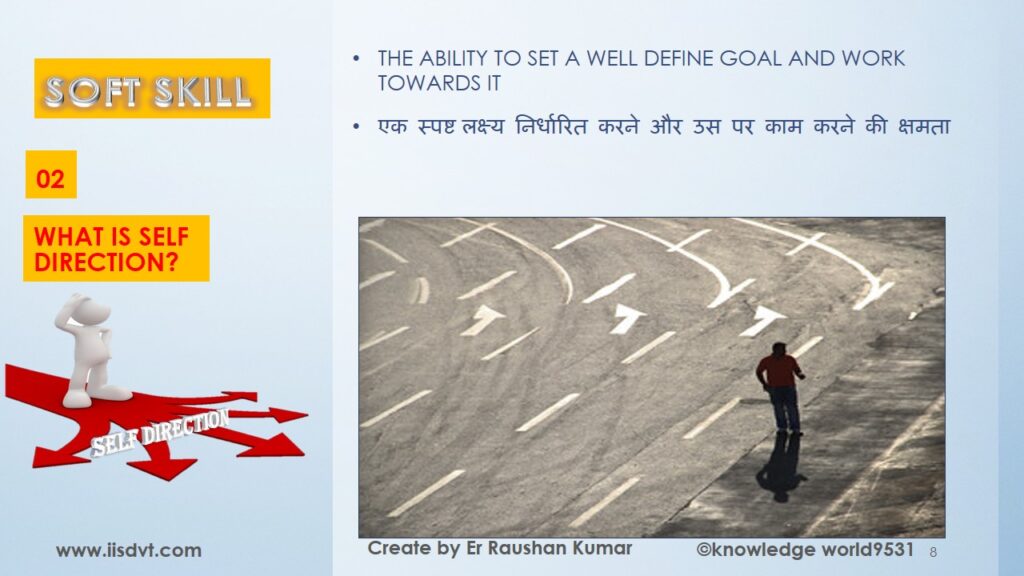 SOFT SKILL

02

WHAT IS SELF DIRECTION?

SELF DIRECTION

• THE ABILITY TO SET A WELL DEFINE GOAL AND WORK TOWARDS IT

• एक स्पष्ट लक्ष्य निर्धारित करने और उस पर काम करने की क्षमता

www.iisdvt.com

Create by Er Raushan Kumar

©knowledge world9531

8